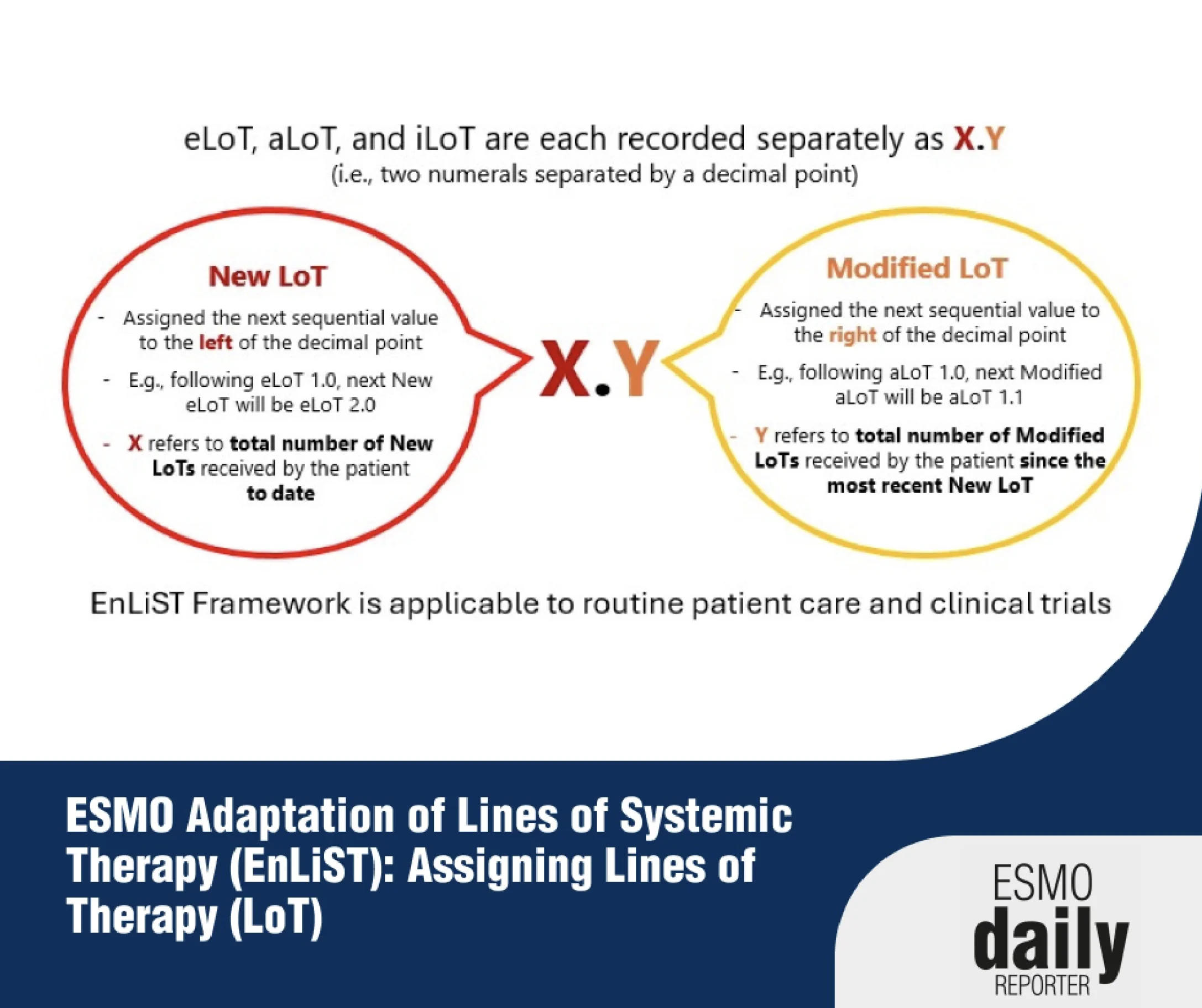 eLoT, aLoT, and iLoT are each recorded separately as X.Y
(i.e., two numerals separated by a decimal point)

New LoT

- Assigned the next sequential value to the left of the decimal point
- E.g., following eLoT 1.0, next New eLoT will be eLoT 2.0
- X refers to total number of New LoTs received by the patient to date

X.Y

Modified LoT

- Assigned the next sequential value to the right of the decimal point
- E.g., following aLoT 1.0, next Modified aLoT will be aLoT 1.1
- Y refers to total number of Modified LoTs received by the patient since the most recent New LoT

EnLiST Framework is applicable to routine patient care and clinical trials

ESMO Adaptation of Lines of Systemic Therapy (EnLiST): Assigning Lines of Therapy (LoT)

ESMO daily REPORTER